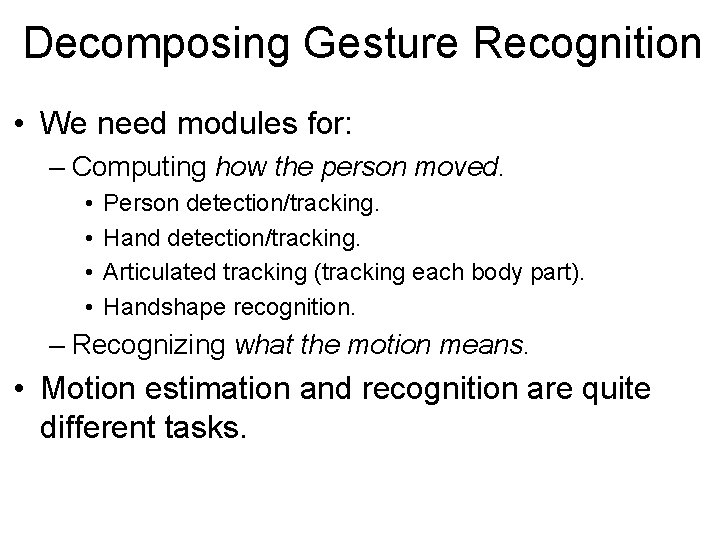 Decomposing Gesture Recognition

• We need modules for:

– Computing how the person moved.

• Person detection/tracking.

• Hand detection/tracking.

• Articulated tracking (tracking each body part).

• Handshape recognition.

– Recognizing what the motion means.

• Motion estimation and recognition are quite different tasks.